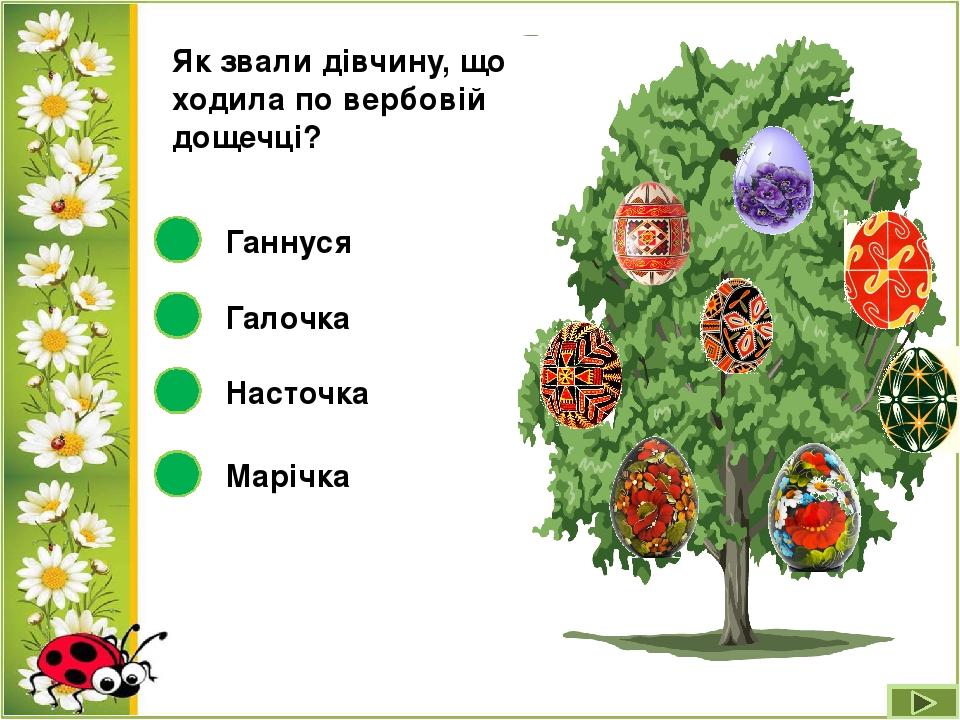 Як звали дівчину, що ходила по вербовій дощечці?

Ганнуся

Галочка

Насточка

Марічка